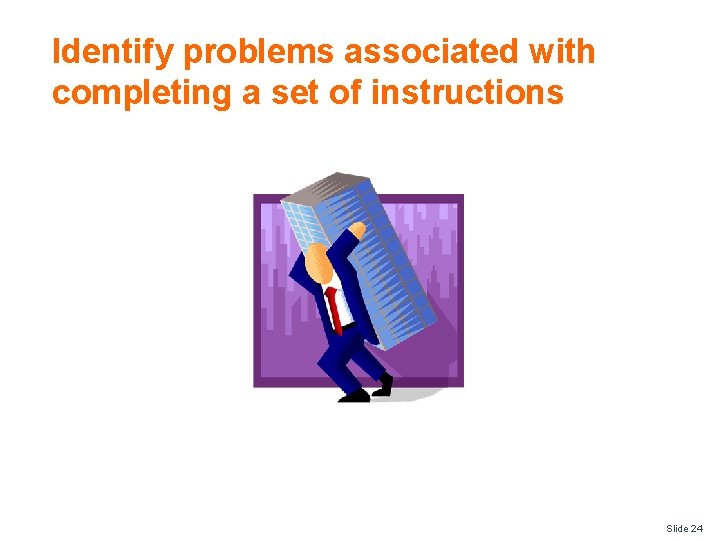 Identify problems associated with completing a set of instructions

Slide 24